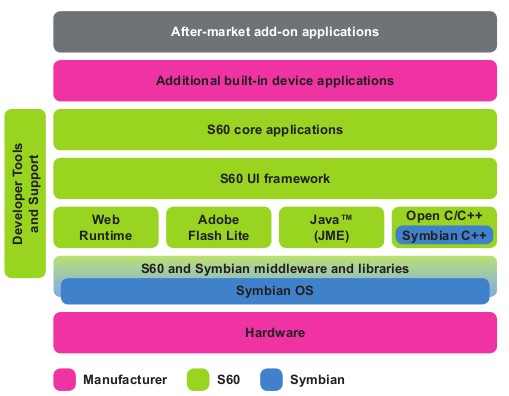 After-market add-on applications

Additional built-in device applications

Developer Tools and Support

S60 core applications

S60 UI framework

Web Runtime

Adobe Flash Lite

Java™ (JME)

Open C/C++

Symbian C++

S60 and Symbian middleware and libraries

Symbian OS

Hardware

Manufacturer

S60

Symbian